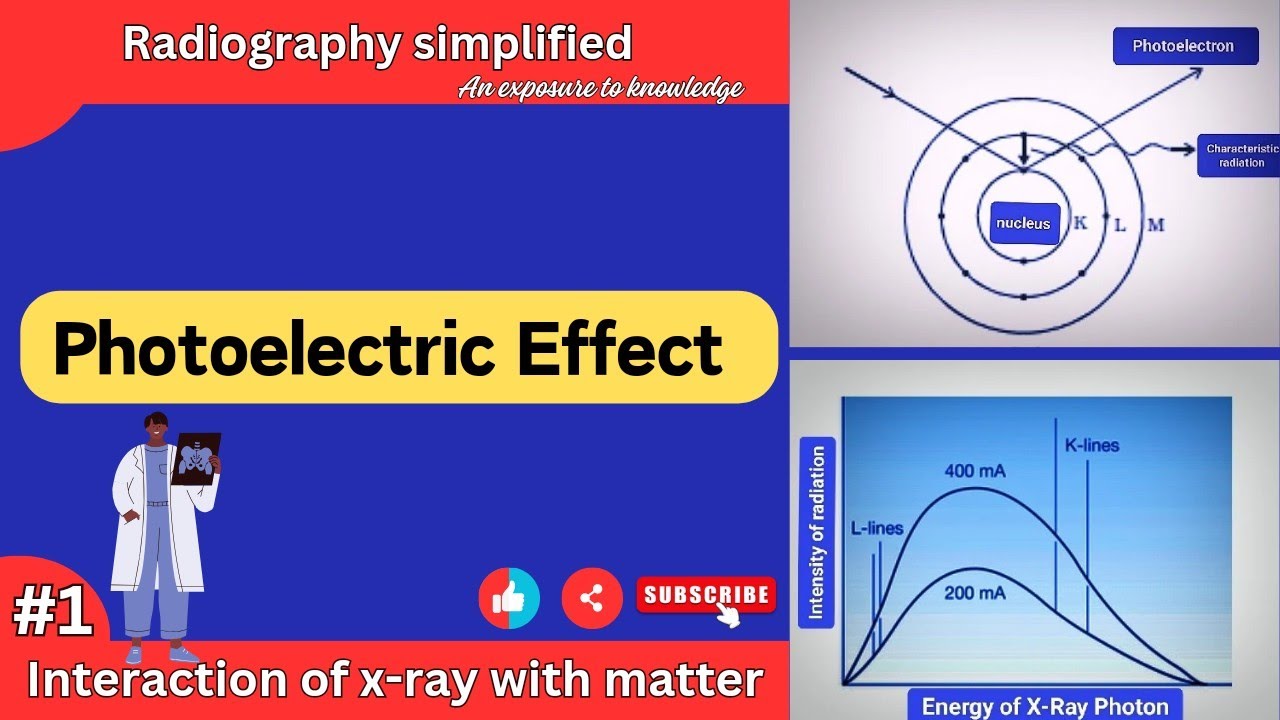 Radiography simplified
An exposure to knowledge

Photoelectric Effect

#1

SUBSCRIBE

Interaction of x-ray with matter

Photoelectron

Characteristic radiation

nucleus

K

L

M

Intensity of radiation

K-lines

400 mA

L-lines

200 mA

Energy of X-Ray Photon